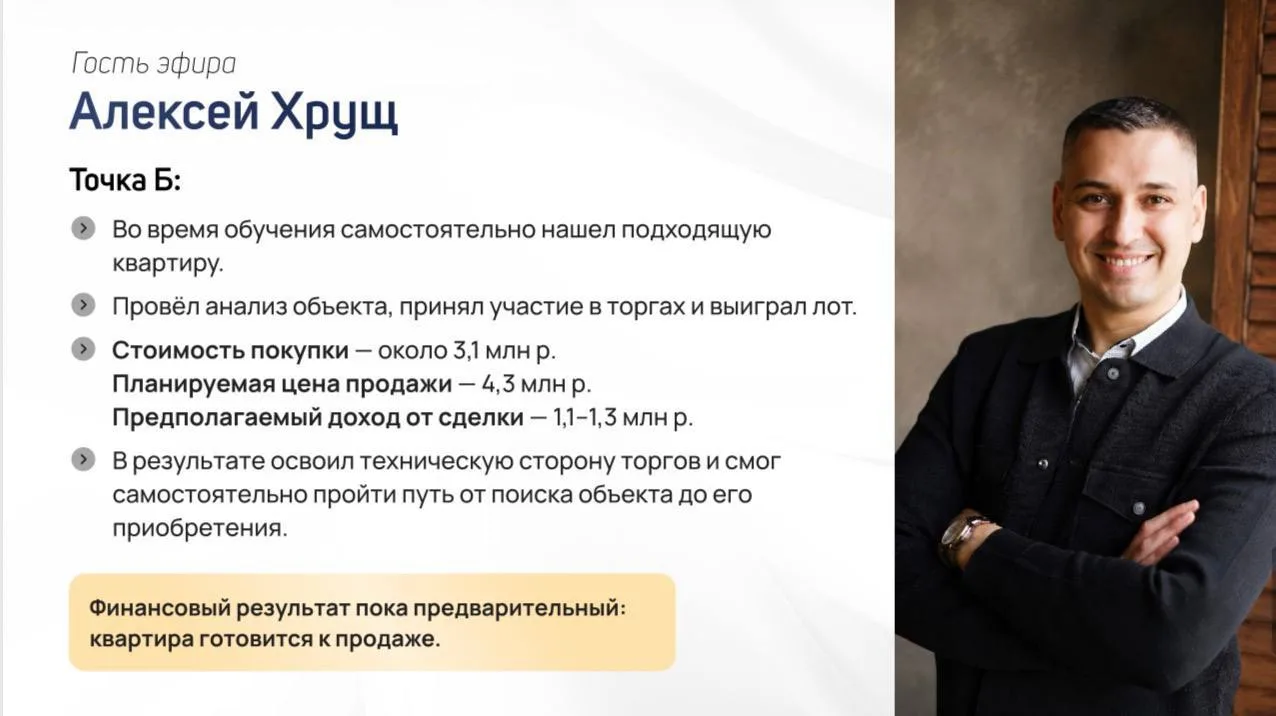 Гость эфира
Алексей Хрущ

Точка Б:

Во время обучения самостоятельно нашел подходящую квартиру.

Провёл анализ объекта, принял участие в торгах и выиграл лот.

Стоимость покупки — около 3,1 млн р.
Планируемая цена продажи — 4,3 млн р.
Предполагаемый доход от сделки — 1,1–1,3 млн р.

В результате освоил техническую сторону торгов и смог самостоятельно пройти путь от поиска объекта до его приобретения.

Финансовый результат пока предварительный: квартира готовится к продаже.